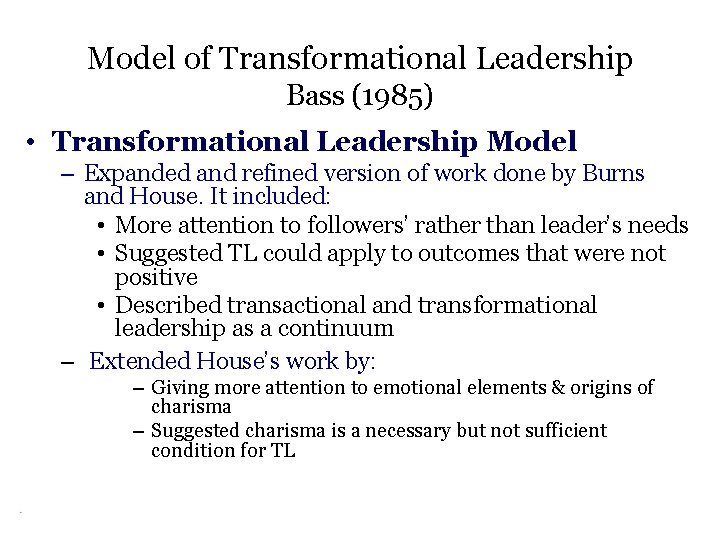 Model of Transformational Leadership
Bass (1985)

• Transformational Leadership Model
– Expanded and refined version of work done by Burns and House. It included:
• More attention to followers' rather than leader's needs
• Suggested TL could apply to outcomes that were not positive
• Described transactional and transformational leadership as a continuum
– Extended House's work by:
– Giving more attention to emotional elements & origins of charisma
– Suggested charisma is a necessary but not sufficient condition for TL